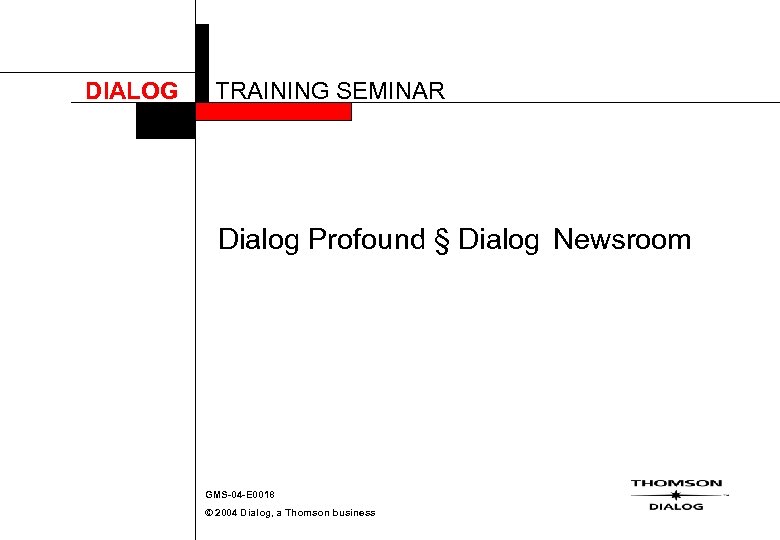 DIALOG TRAINING SEMINAR

Dialog Profound § Dialog Newsroom

GMS-04-E0018

© 2004 Dialog, a Thomson business

THOMSON
DIALOG